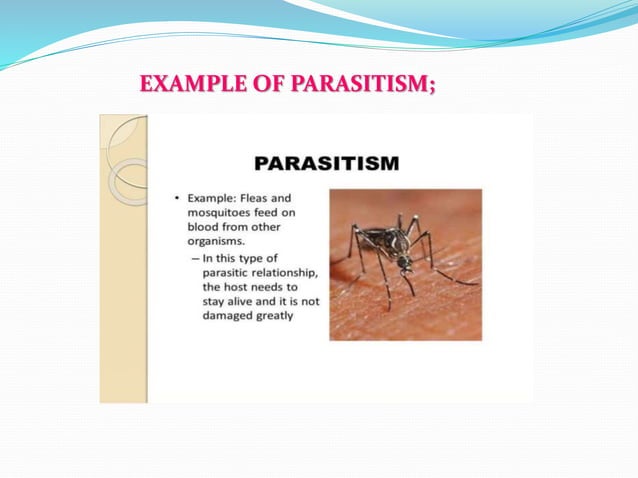 EXAMPLE OF PARASITISM;

PARASITISM

• Example: Fleas and mosquitoes feed on blood from other organisms.
– In this type of parasitic relationship, the host needs to stay alive and it is not damaged greatly